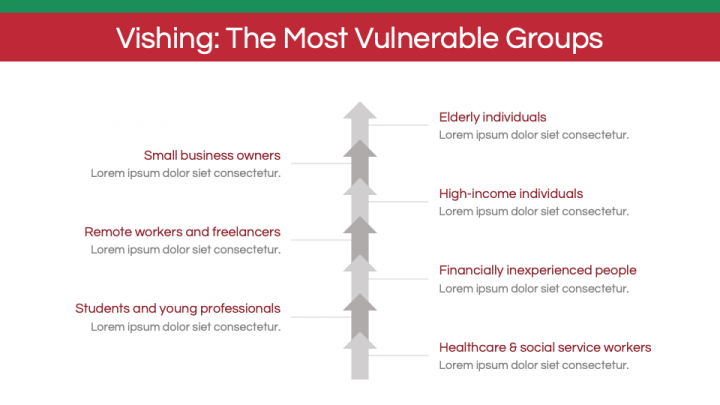 Vishing: The Most Vulnerable Groups

Elderly individuals
Lorem ipsum dolor siet consectetur.

Small business owners
Lorem ipsum dolor siet consectetur.

High-income individuals
Lorem ipsum dolor siet consectetur.

Remote workers and freelancers
Lorem ipsum dolor siet consectetur.

Financially inexperienced people
Lorem ipsum dolor siet consectetur.

Students and young professionals
Lorem ipsum dolor siet consectetur.

Healthcare & social service workers
Lorem ipsum dolor siet consectetur.